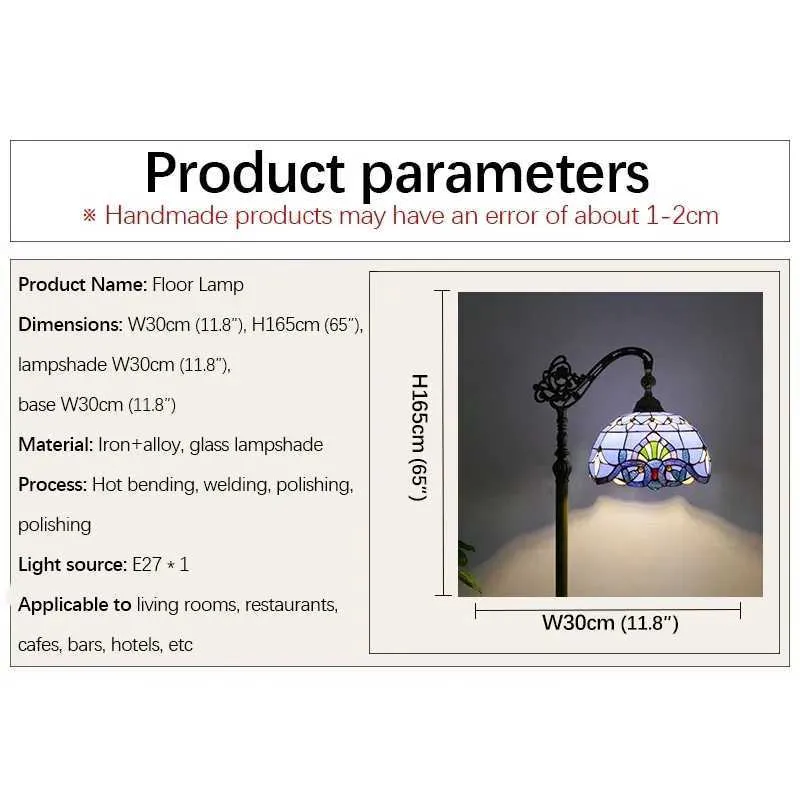 Product parameters
※ Handmade products may have an error of about 1-2cm

Product Name: Floor Lamp

Dimensions: W30cm (11.8"), H165cm (65"), lampshade W30cm (11.8"), base W30cm (11.8")

Material: Iron+alloy, glass lampshade

Process: Hot bending, welding, polishing, polishing

Light source: E27 * 1

Applicable to living rooms, restaurants, cafes, bars, hotels, etc

H165cm (65")

W30cm (11.8")